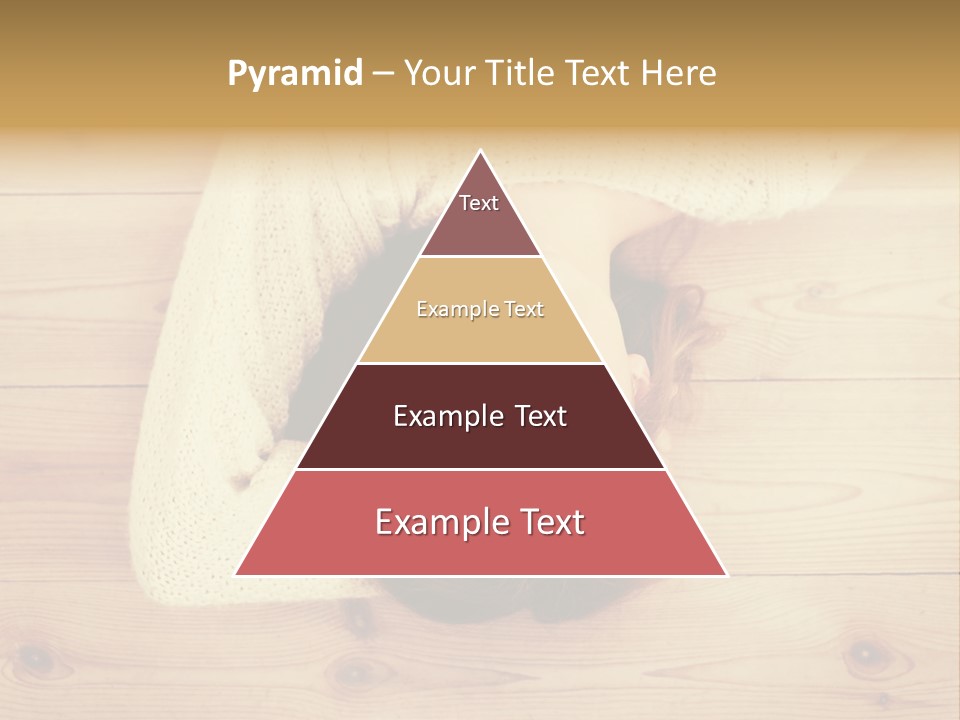 Pyramid – Your Title Text Here

Text

Example Text

Example Text

Example Text